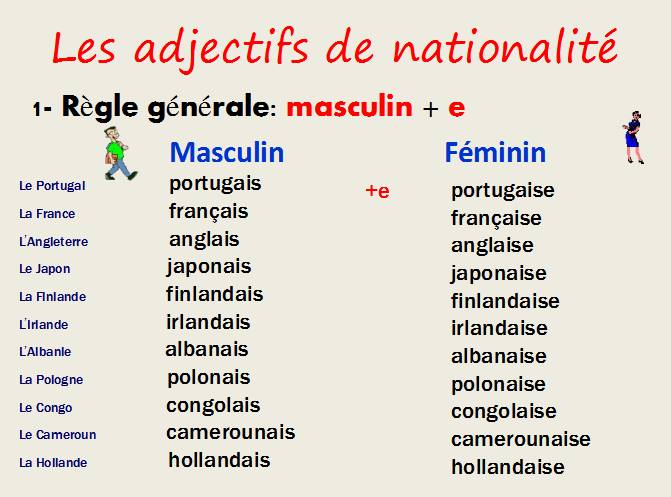 Les adjectifs de nationalité

1- Règle générale: masculin + e

| | Masculin | | Féminin |
|---|---|---|---|
| Le Portugal | portugais | +e | portugaise |
| La France | français | | française |
| L'Angleterre | anglais | | anglaise |
| Le Japon | japonais | | japonaise |
| La Finlande | finlandais | | finlandaise |
| L'Irlande | irlandais | | irlandaise |
| L'Albanie | albanais | | albanaise |
| La Pologne | polonais | | polonaise |
| Le Congo | congolais | | congolaise |
| Le Cameroun | camerounais | | camerounaise |
| La Hollande | hollandais | | hollandaise |